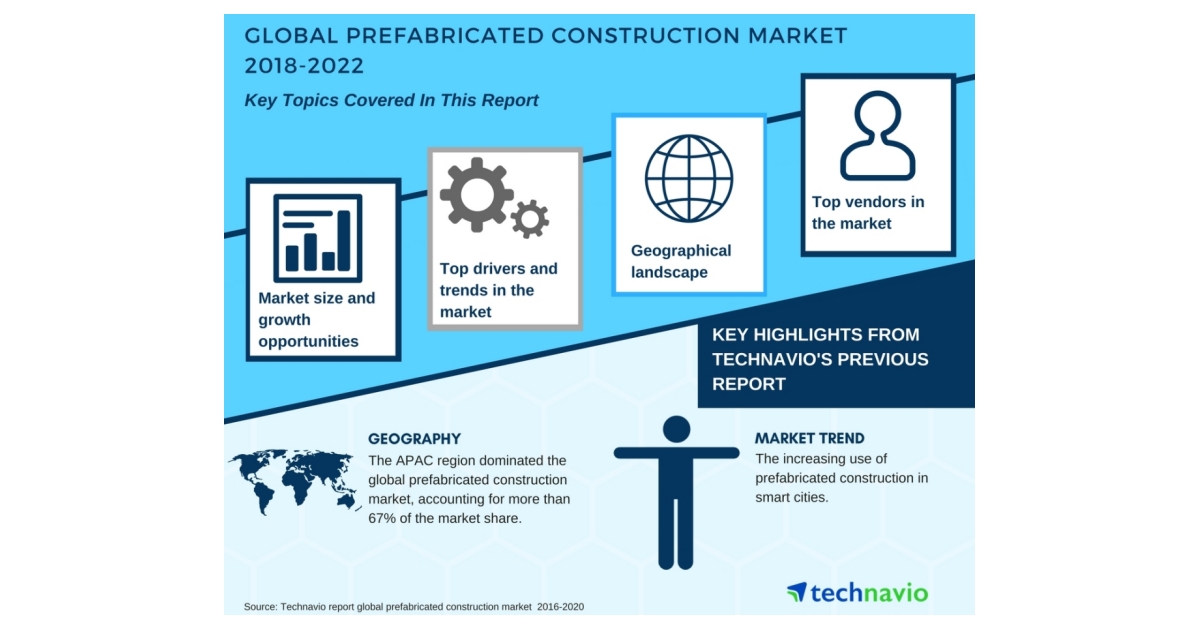 GLOBAL PREFABRICATED CONSTRUCTION MARKET 2018-2022

Key Topics Covered In This Report

Market size and growth opportunities

Top drivers and trends in the market

Geographical landscape

Top vendors in the market

KEY HIGHLIGHTS FROM TECHNAVIO'S PREVIOUS REPORT

GEOGRAPHY

The APAC region dominated the global prefabricated construction market, accounting for more than 67% of the market share.

MARKET TREND

The increasing use of prefabricated construction in smart cities.

technavio

Source: Technavio report global prefabricated construction market 2016-2020